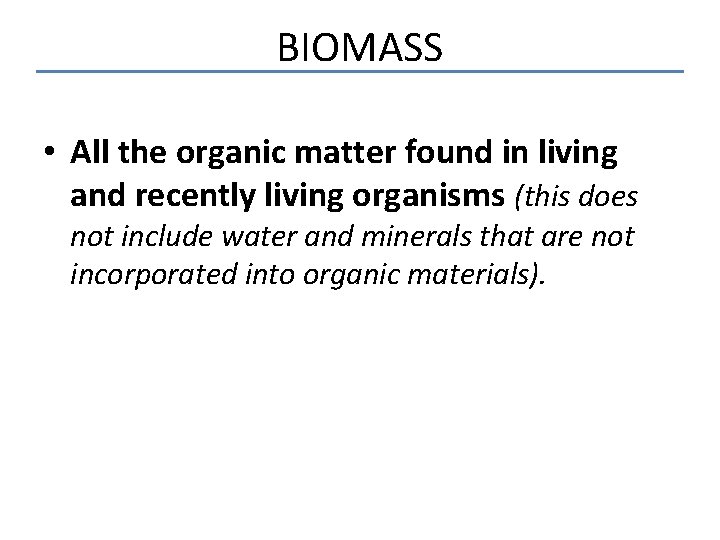 BIOMASS

• All the organic matter found in living and recently living organisms (this does not include water and minerals that are not incorporated into organic materials).